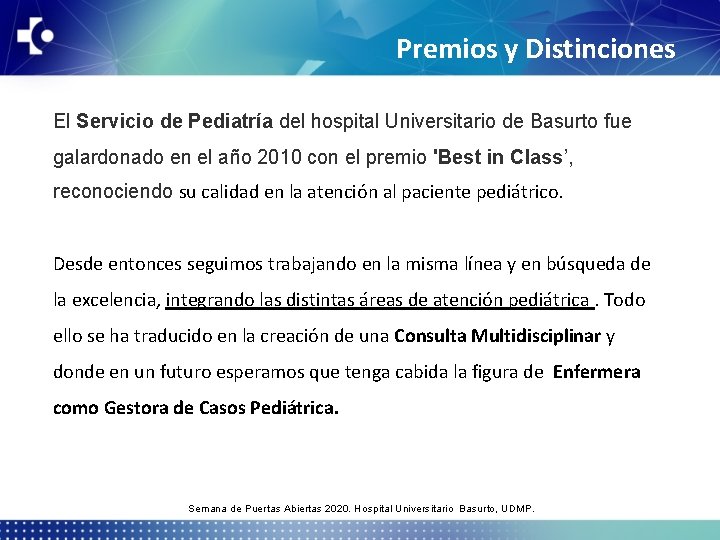 Premios y Distinciones

El Servicio de Pediatría del hospital Universitario de Basurto fue galardonado en el año 2010 con el premio 'Best in Class', reconociendo su calidad en la atención al paciente pediátrico.

Desde entonces seguimos trabajando en la misma línea y en búsqueda de la excelencia, integrando las distintas áreas de atención pediátrica . Todo ello se ha traducido en la creación de una Consulta Multidisciplinar y donde en un futuro esperamos que tenga cabida la figura de Enfermera como Gestora de Casos Pediátrica.

Semana de Puertas Abiertas 2020. Hospital Universitario Basurto, UDMP.